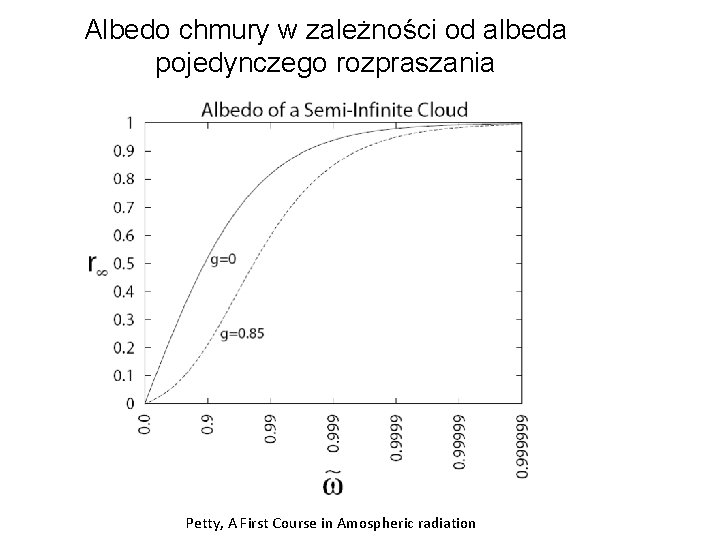 Albedo chmury w zależności od albeda pojedynczego rozpraszania

Albedo of a Semi-Infinite Cloud

1
0.9
0.8
0.7
0.6
0.5
0.4
0.3
0.2
0.1
0

$r_\infty$

g=0

g=0.85

0.0
0.9
0.99
0.999
0.9999
0.99999
0.999999

$\tilde{\omega}$

Petty, A First Course in Amospheric radiation